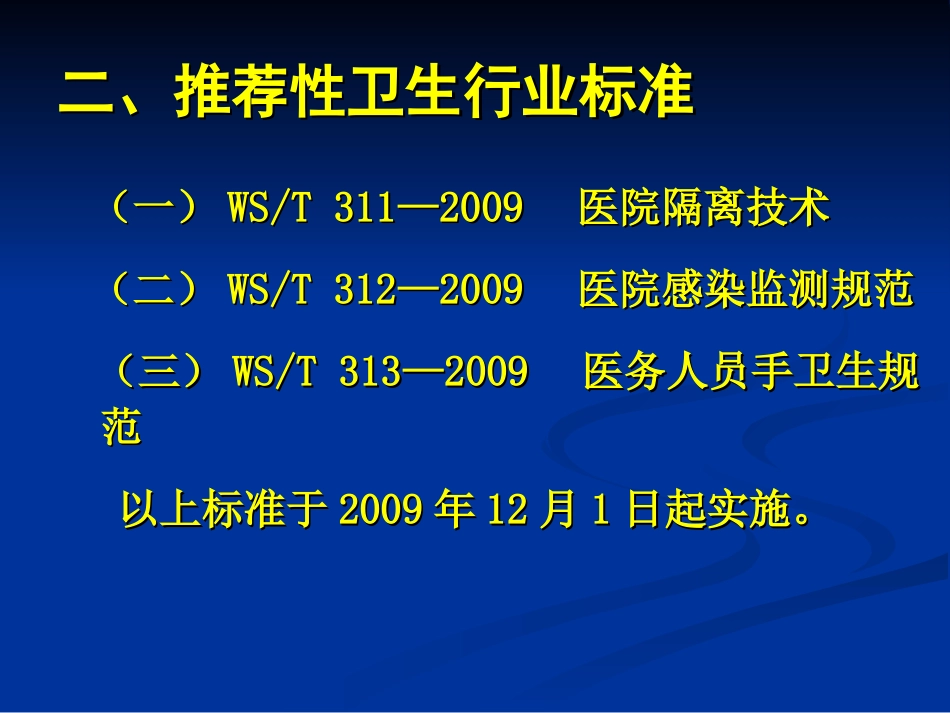 二、推荐性卫生行业标准

（一） WS/T 311—2009 医院隔离技术

（二） WS/T 312—2009 医院感染监测规范

（三） WS/T 313—2009 医务人员手卫生规范

以上标准于 2009 年 12 月 1 日起实施。